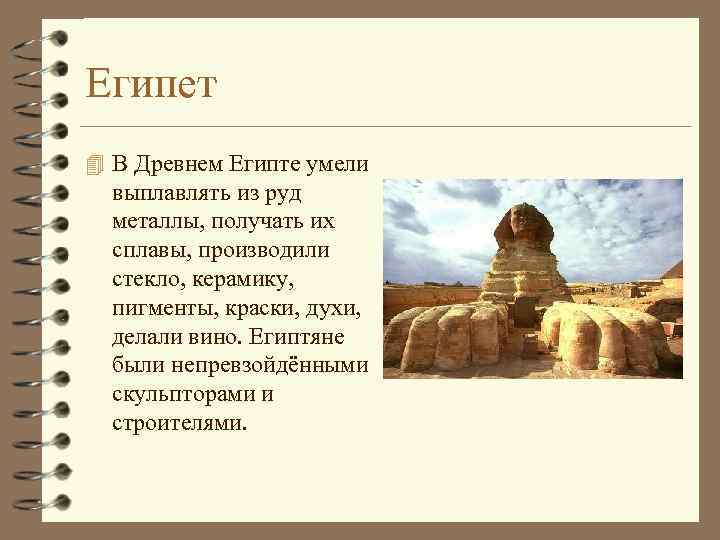 Египет

В Древнем Египте умели выплавлять из руд металлы, получать их сплавы, производили стекло, керамику, пигменты, краски, духи, делали вино. Египтяне были непревзойдёнными скульпторами и строителями.